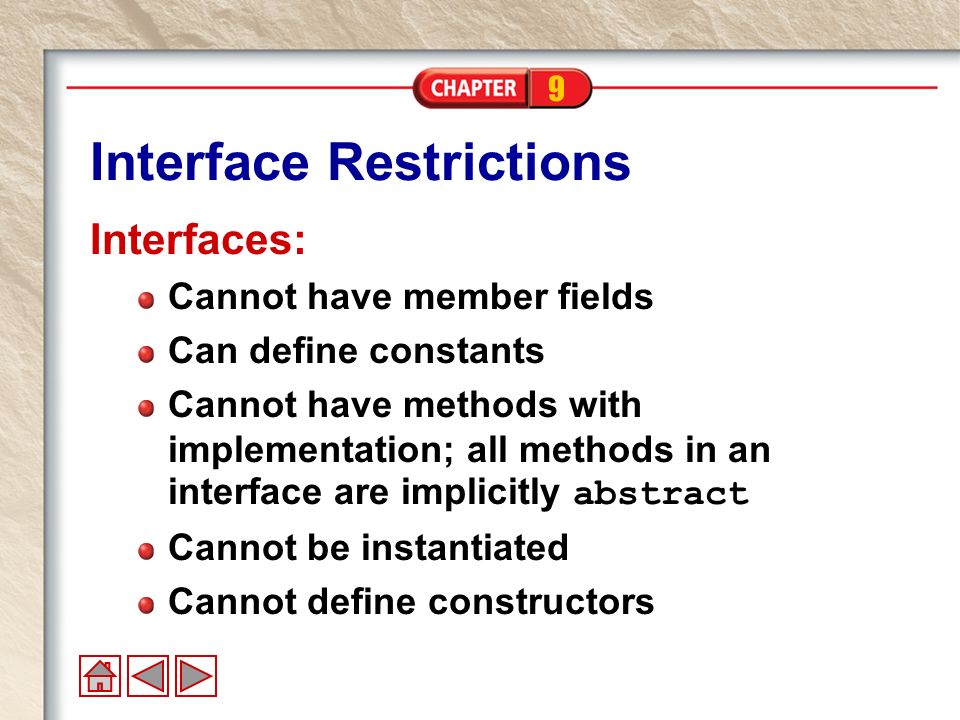 CHAPTER 9

Interface Restrictions

Interfaces:

- Cannot have member fields
- Can define constants
- Cannot have methods with implementation; all methods in an interface are implicitly abstract
- Cannot be instantiated
- Cannot define constructors